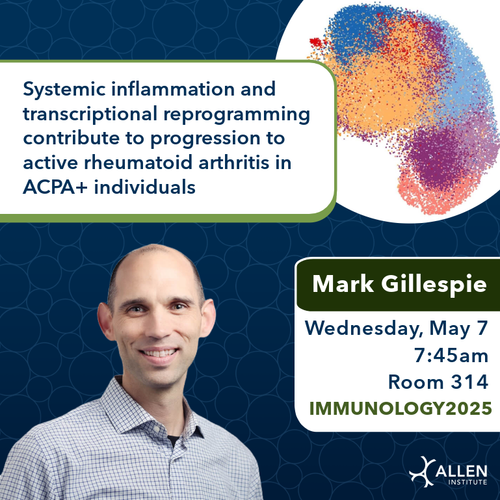 Systemic inflammation and transcriptional reprogramming contribute to progression to active rheumatoid arthritis in ACPA+ individuals

Mark Gillespie

Wednesday, May 7
7:45am
Room 314
IMMUNOLOGY2025

ALLEN INSTITUTE